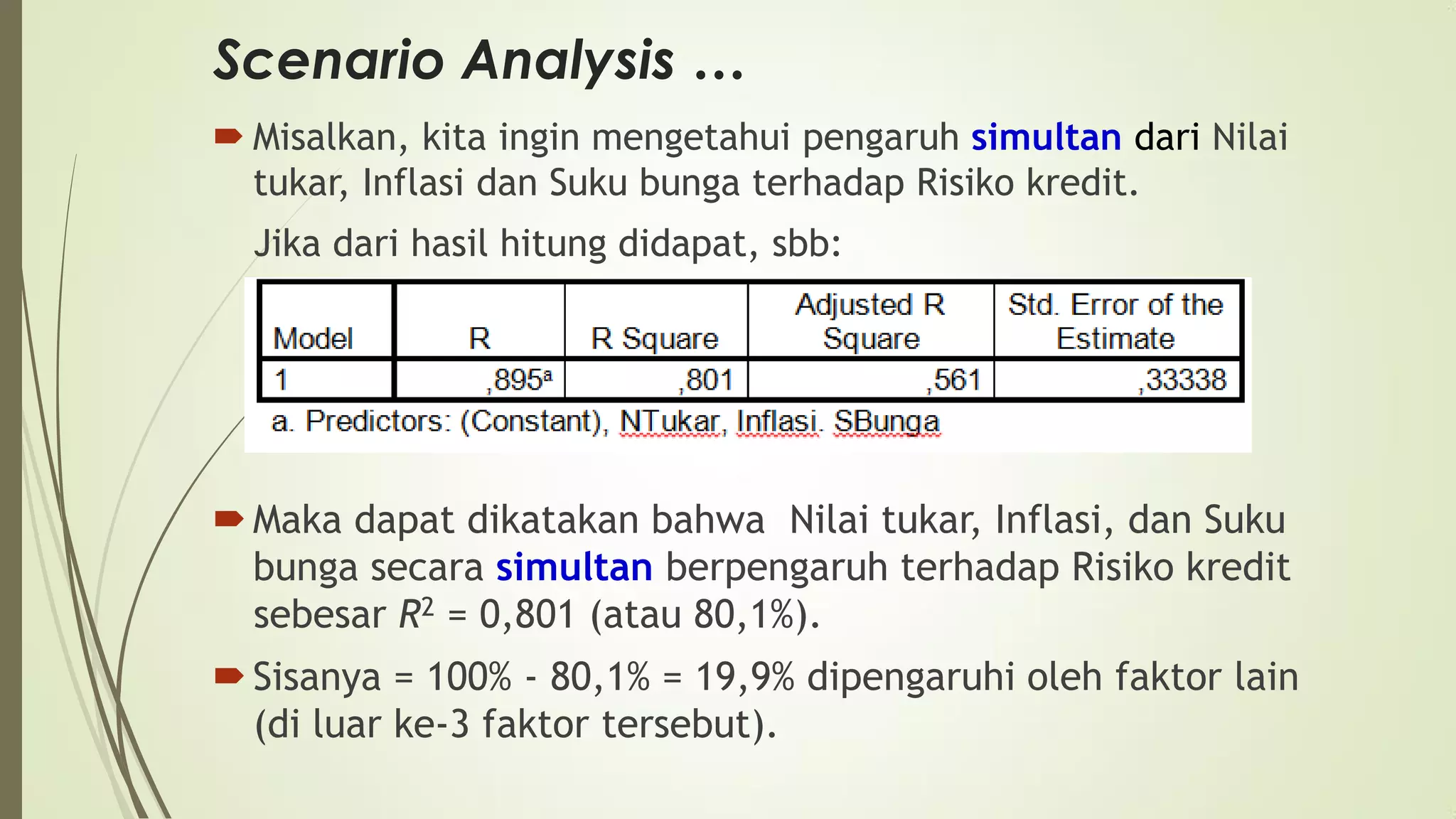 Scenario Analysis ...

Misalkan, kita ingin mengetahui pengaruh simultan dari Nilai tukar, Inflasi dan Suku bunga terhadap Risiko kredit.

Jika dari hasil hitung didapat, sbb:

| Model | R | R Square | Adjusted R Square | Std. Error of the Estimate |
|---|---|---|---|---|
| 1 | ,895$^a$ | ,801 | ,561 | ,33338 |

a. Predictors: (Constant), NTukar, Inflasi. SBunga

Maka dapat dikatakan bahwa Nilai tukar, Inflasi, dan Suku bunga secara simultan berpengaruh terhadap Risiko kredit sebesar $R^2$ = 0,801 (atau 80,1%).

Sisanya = 100% - 80,1% = 19,9% dipengaruhi oleh faktor lain (di luar ke-3 faktor tersebut).